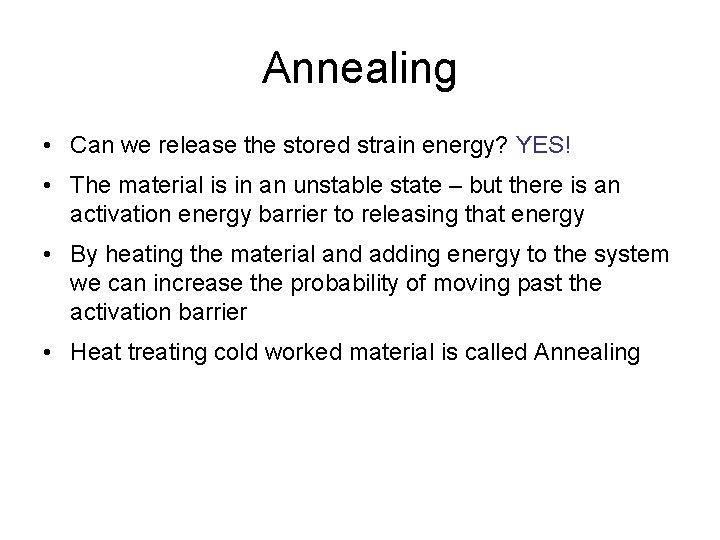 Annealing

• Can we release the stored strain energy? YES!

• The material is in an unstable state – but there is an activation energy barrier to releasing that energy

• By heating the material and adding energy to the system we can increase the probability of moving past the activation barrier

• Heat treating cold worked material is called Annealing